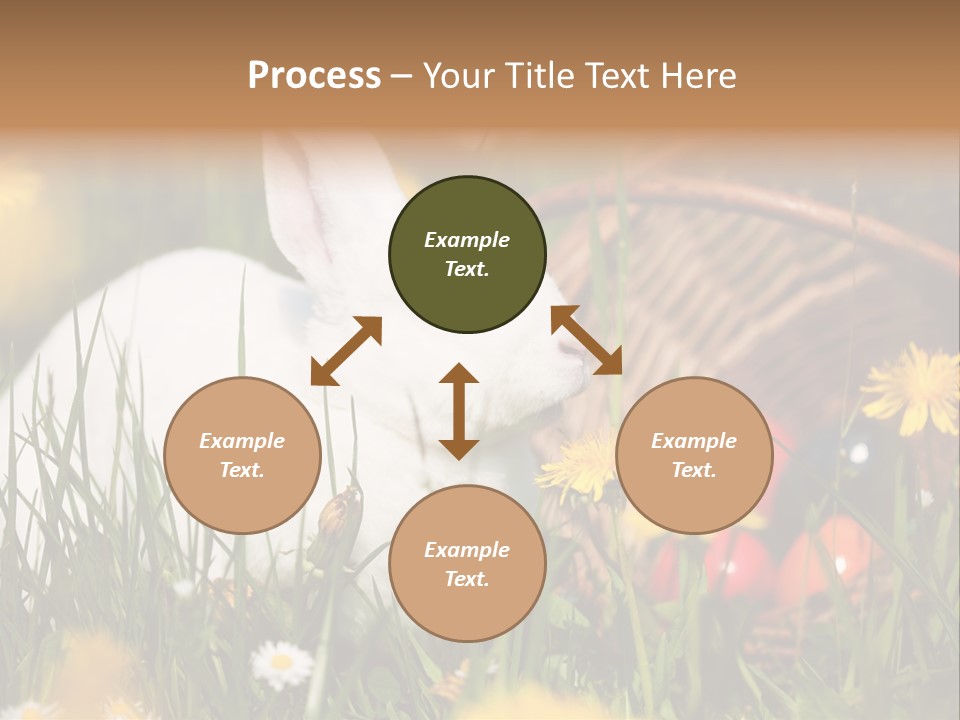 Process – Your Title Text Here

Example Text.

Example Text.

Example Text.

Example Text.